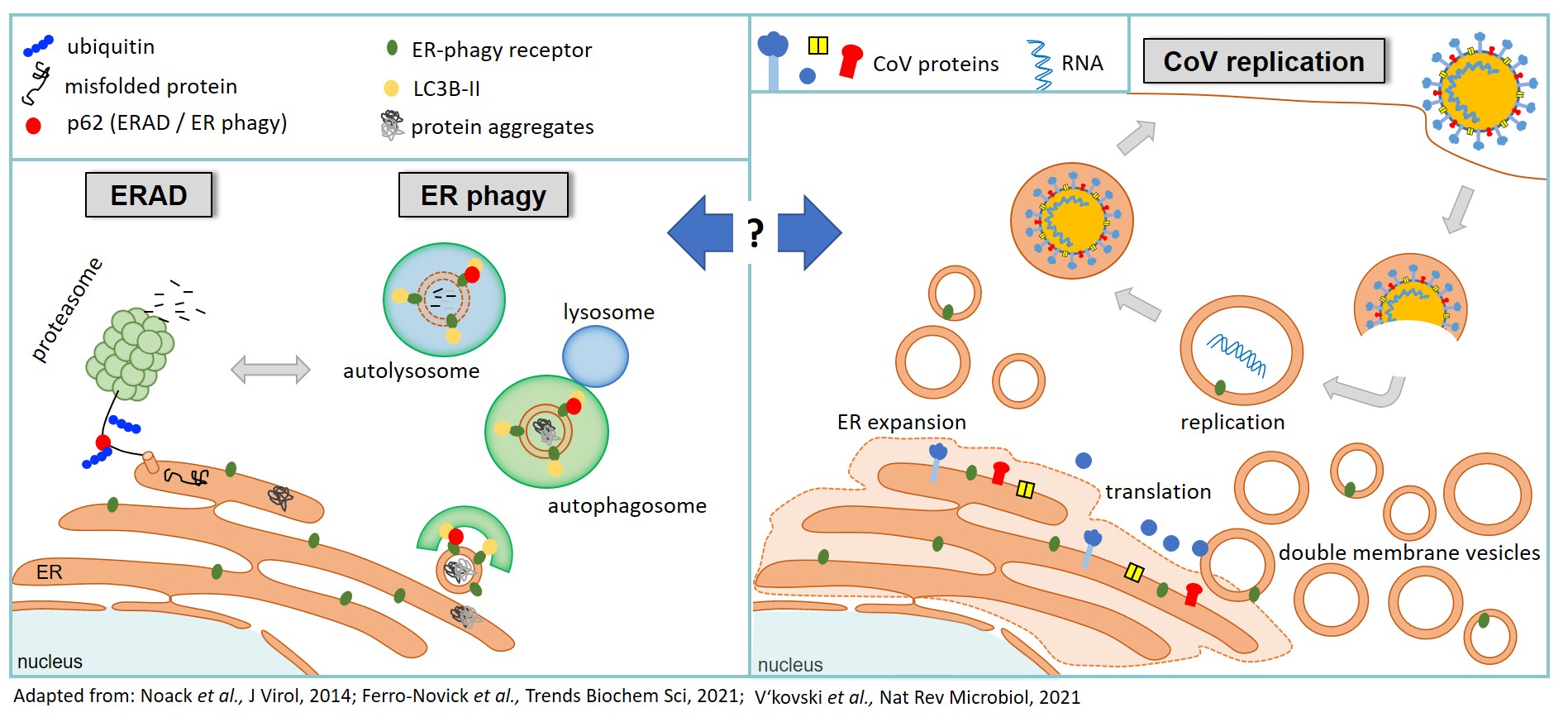 ubiquitin
misfolded protein
p62 (ERAD / ER phagy)
ER-phagy receptor
LC3B-II
protein aggregates

CoV proteins
RNA

CoV replication

ERAD
ER phagy

?

proteasome
autolysosome
lysosome
autophagosome
ER
nucleus

ER expansion
replication
translation
double membrane vesicles
nucleus

Adapted from: Noack et al., J Virol, 2014; Ferro-Novick et al., Trends Biochem Sci, 2021; V'kovski et al., Nat Rev Microbiol, 2021